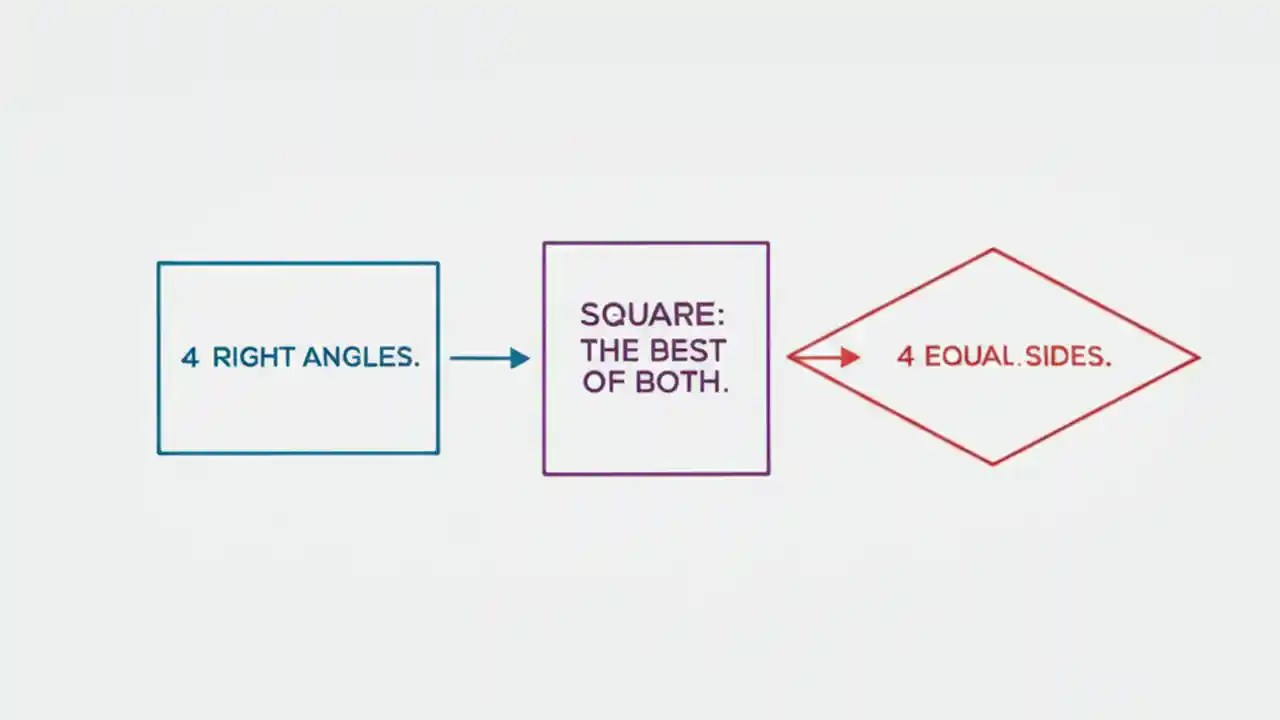 4 RIGHT ANGLES.

SQUARE: THE BEST OF BOTH.

4 EQUAL.SIDES.